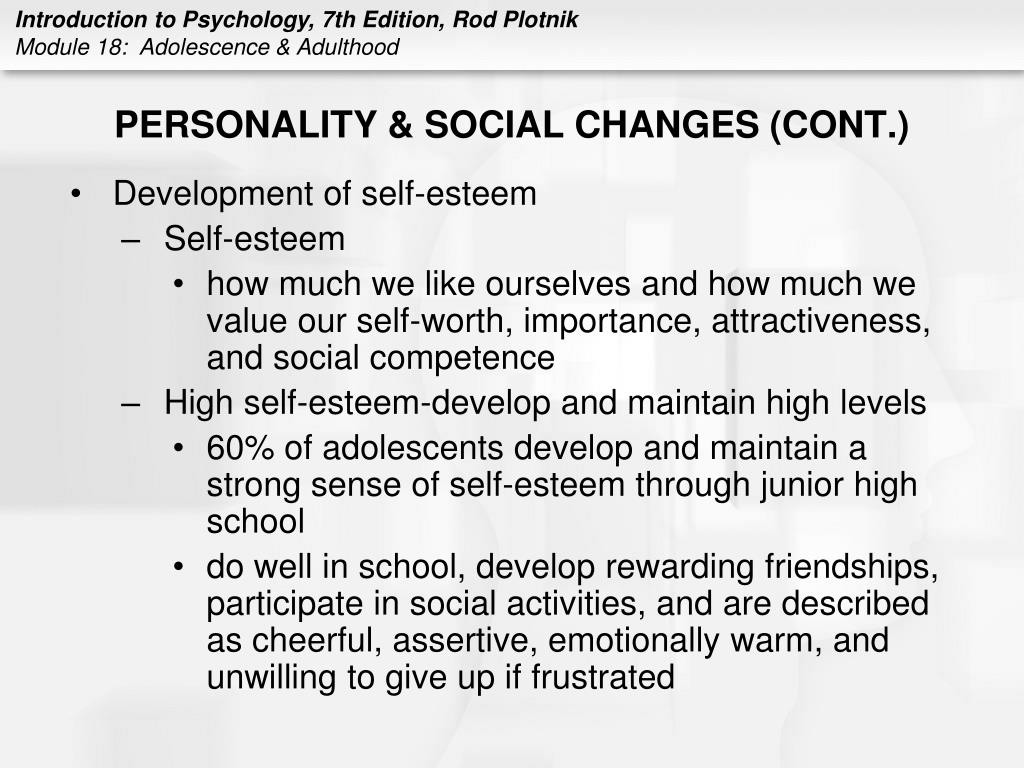 Introduction to Psychology, 7th Edition, Rod Plotnik
Module 18: Adolescence & Adulthood

PERSONALITY & SOCIAL CHANGES (CONT.)

• Development of self-esteem
– Self-esteem
• how much we like ourselves and how much we value our self-worth, importance, attractiveness, and social competence
– High self-esteem-develop and maintain high levels
• 60% of adolescents develop and maintain a strong sense of self-esteem through junior high school
• do well in school, develop rewarding friendships, participate in social activities, and are described as cheerful, assertive, emotionally warm, and unwilling to give up if frustrated